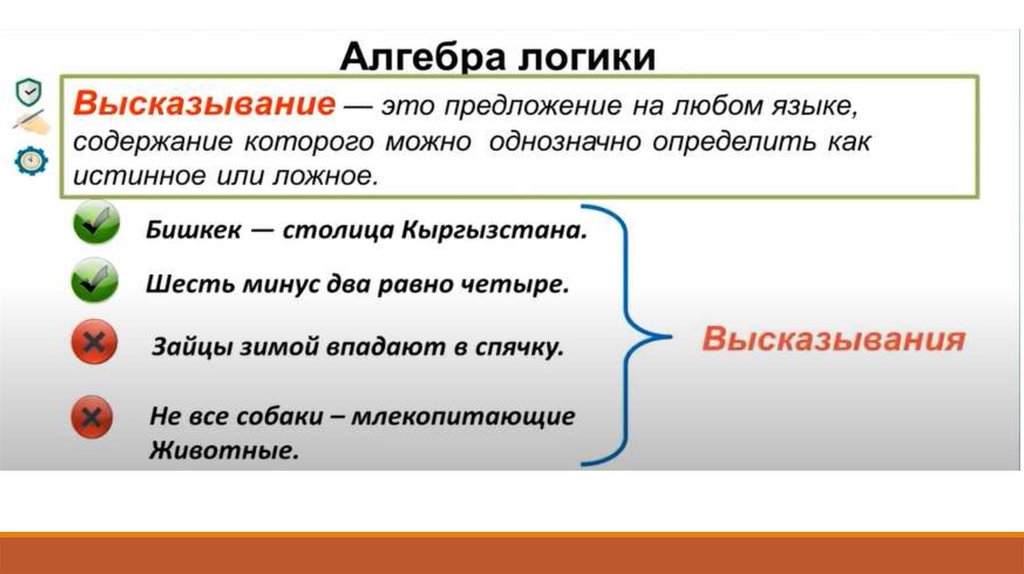 Алгебра логики

Высказывание — это предложение на любом языке, содержание которого можно однозначно определить как истинное или ложное.

Бишкек — столица Кыргызстана.

Шесть минус два равно четыре.

Зайцы зимой впадают в спячку.

Не все собаки – млекопитающие Животные.

Высказывания